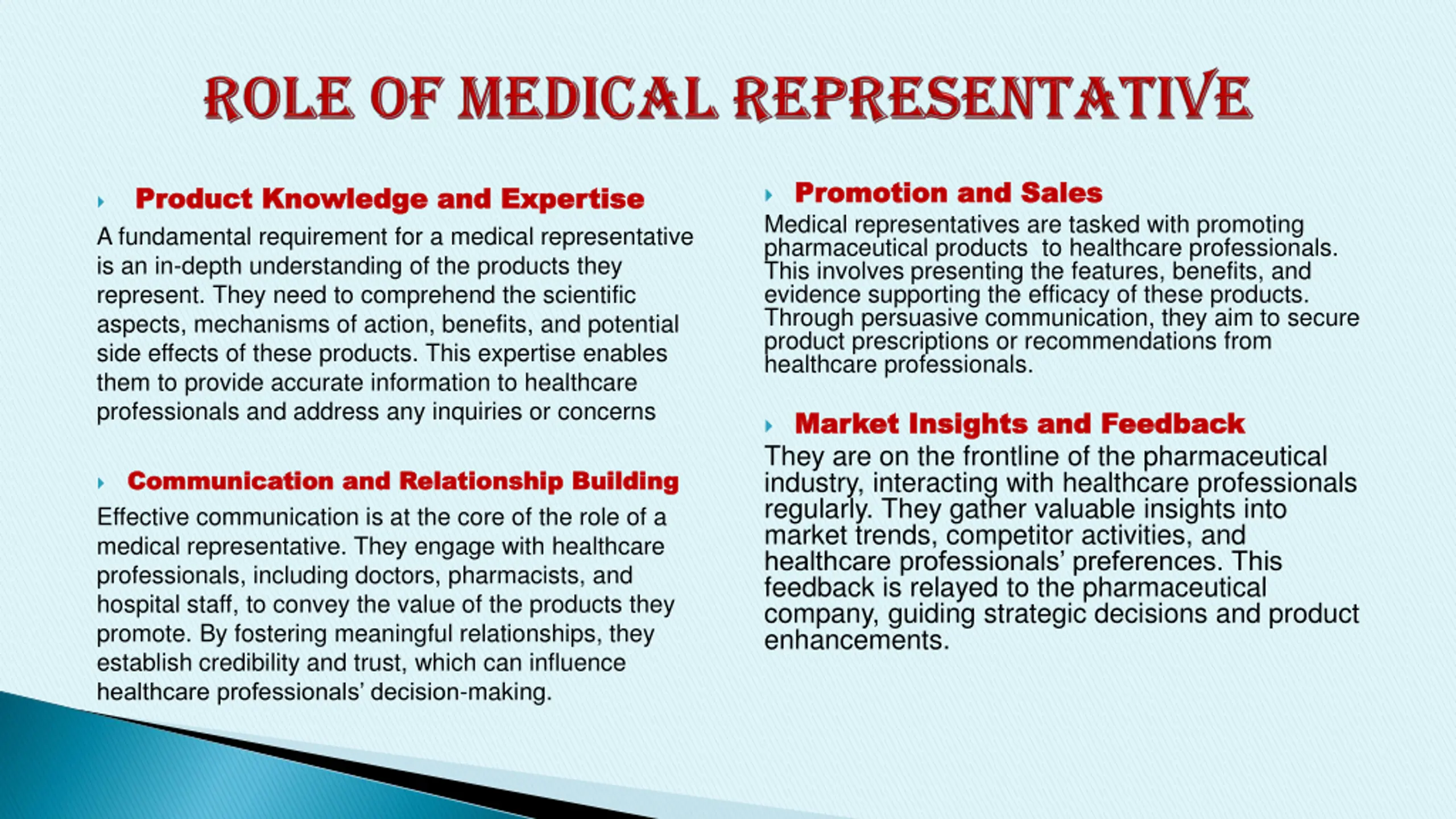 ROLE OF MEDICAL REPRESENTATIVE

Product Knowledge and Expertise
A fundamental requirement for a medical representative is an in-depth understanding of the products they represent. They need to comprehend the scientific aspects, mechanisms of action, benefits, and potential side effects of these products. This expertise enables them to provide accurate information to healthcare professionals and address any inquiries or concerns

Communication and Relationship Building
Effective communication is at the core of the role of a medical representative. They engage with healthcare professionals, including doctors, pharmacists, and hospital staff, to convey the value of the products they promote. By fostering meaningful relationships, they establish credibility and trust, which can influence healthcare professionals' decision-making.

Promotion and Sales
Medical representatives are tasked with promoting pharmaceutical products to healthcare professionals. This involves presenting the features, benefits, and evidence supporting the efficacy of these products. Through persuasive communication, they aim to secure product prescriptions or recommendations from healthcare professionals.

Market Insights and Feedback
They are on the frontline of the pharmaceutical industry, interacting with healthcare professionals regularly. They gather valuable insights into market trends, competitor activities, and healthcare professionals' preferences. This feedback is relayed to the pharmaceutical company, guiding strategic decisions and product enhancements.